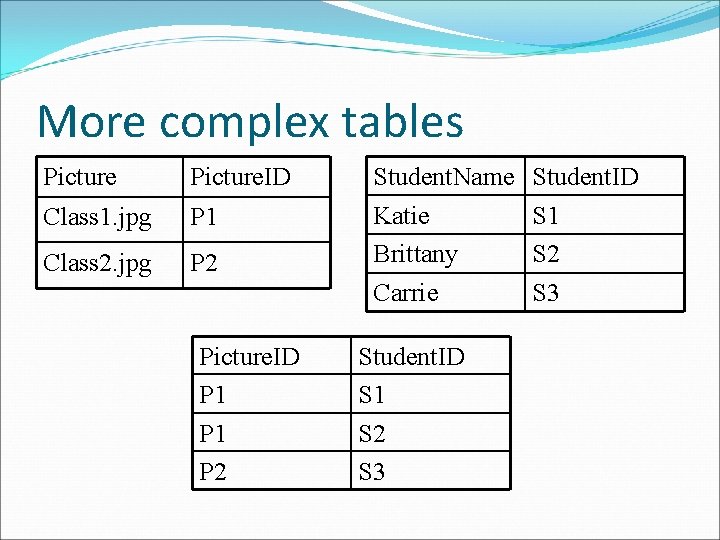 More complex tables

| Picture | PictureID |
|---|---|
| Class1.jpg | P1 |
| Class2.jpg | P2 |

| StudentName | StudentID |
|---|---|
| Katie | S1 |
| Brittany | S2 |
| Carrie | S3 |

| PictureID | StudentID |
|---|---|
| P1 | S1 |
| P1 | S2 |
| P2 | S3 |